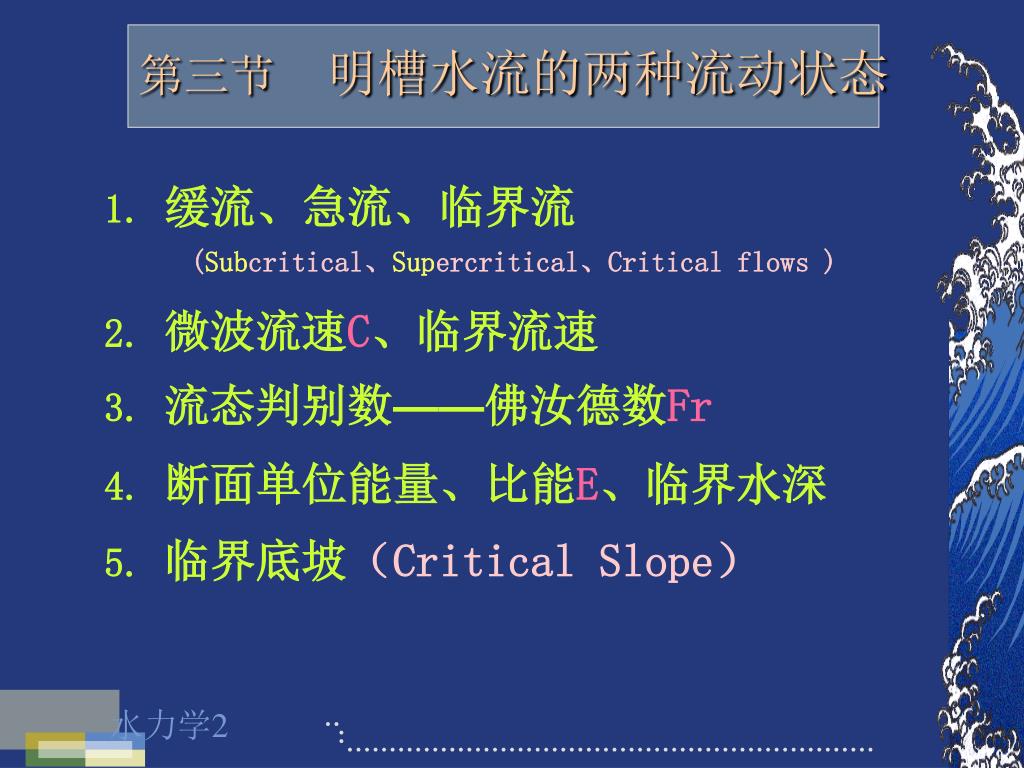 第三节　明槽水流的两种流动状态

1. 缓流、急流、临界流
(Subcritical、Supercritical、Critical flows )

2. 微波流速C、临界流速

3. 流态判别数——佛汝德数Fr

4. 断面单位能量、比能E、临界水深

5. 临界底坡（Critical Slope）

水力学2